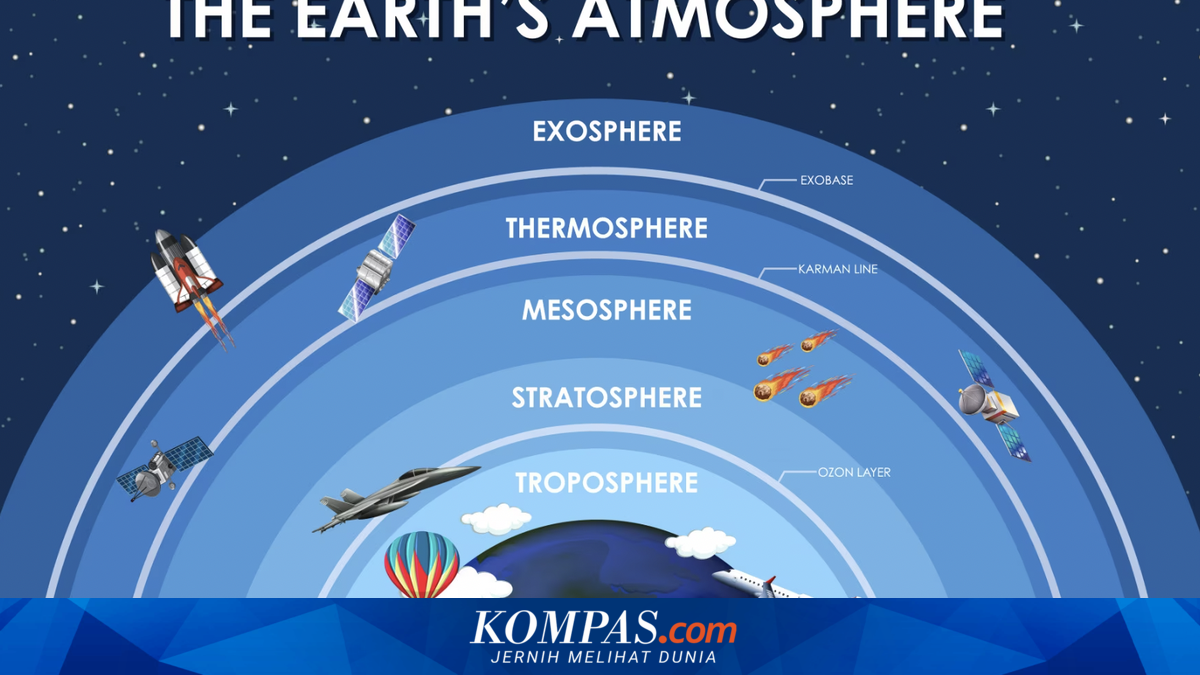 THE EARTH'S ATMOSPHERE

EXOSPHERE

EXOBASE

THERMOSPHERE

KARMAN LINE

MESOSPHERE

STRATOSPHERE

OZON LAYER

TROPOSPHERE

KOMPAS.com
JERNIH MELIHAT DUNIA